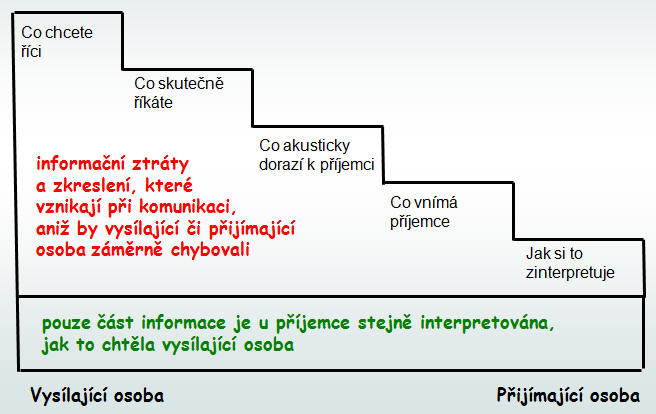 Co chcete říci

Co skutečně říkáte

Co akusticky dorazí k příjemci

Co vnímá příjemce

Jak si to zinterpretuje

informační ztráty a zkreslení, které vznikají při komunikaci, aniž by vysílající či přijímající osoba záměrně chybovali

pouze část informace je u příjemce stejně interpretována, jak to chtěla vysílající osoba

Vysílající osoba

Přijímající osoba